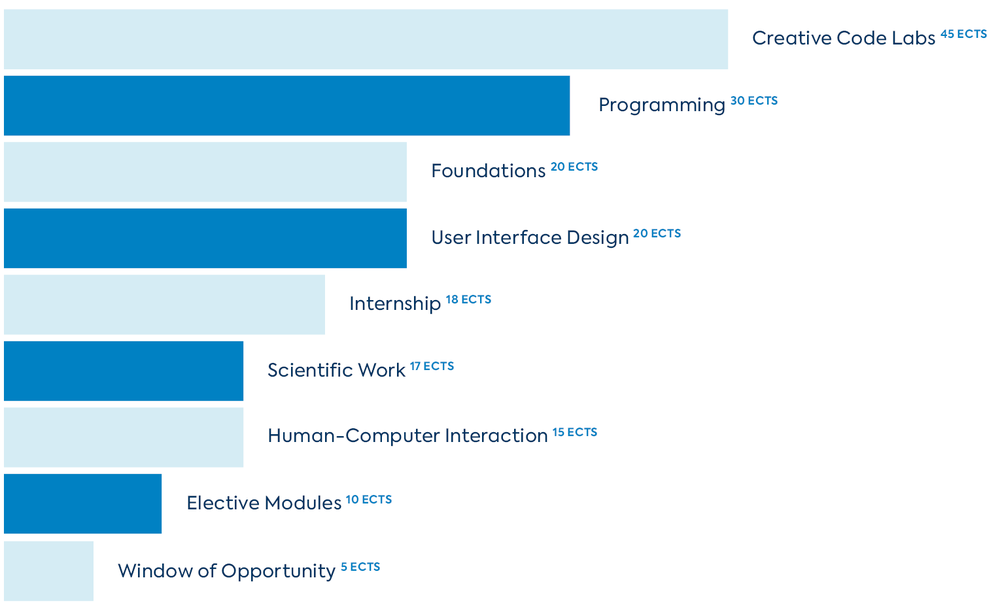 Creative Code Labs 45 ECTS

Programming 30 ECTS

Foundations 20 ECTS

User Interface Design 20 ECTS

Internship 18 ECTS

Scientific Work 17 ECTS

Human-Computer Interaction 15 ECTS

Elective Modules 10 ECTS

Window of Opportunity 5 ECTS